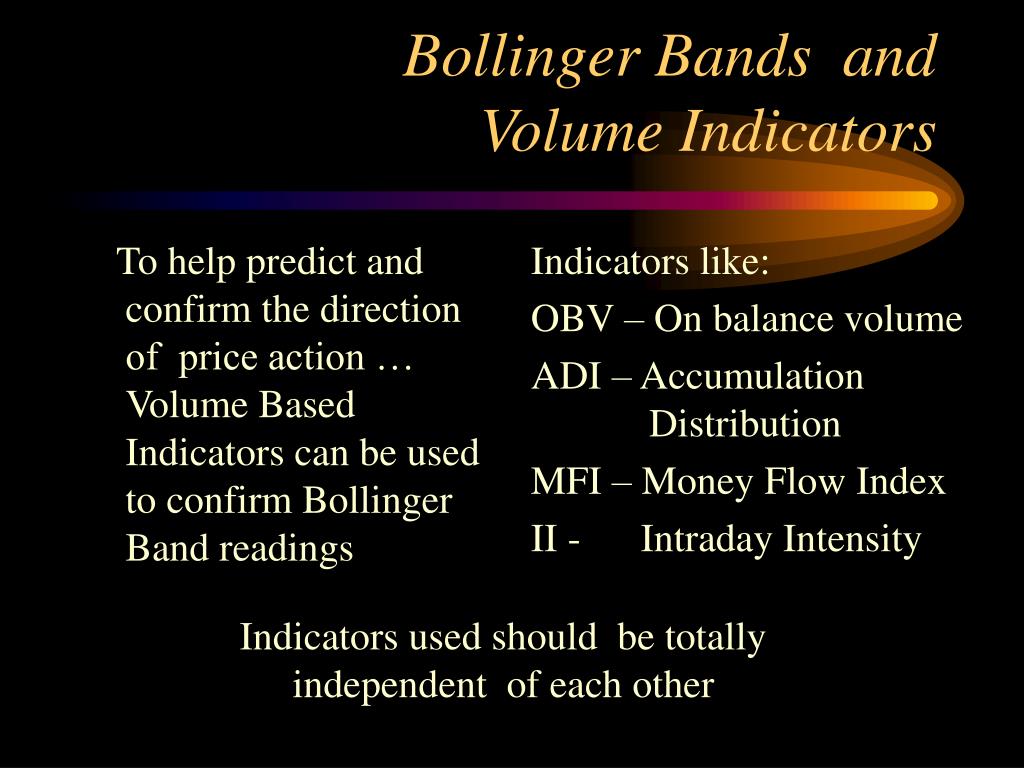 Bollinger Bands and Volume Indicators

To help predict and confirm the direction of price action … Volume Based Indicators can be used to confirm Bollinger Band readings

Indicators like:

OBV – On balance volume

ADI – Accumulation Distribution

MFI – Money Flow Index

II - Intraday Intensity

Indicators used should be totally independent of each other